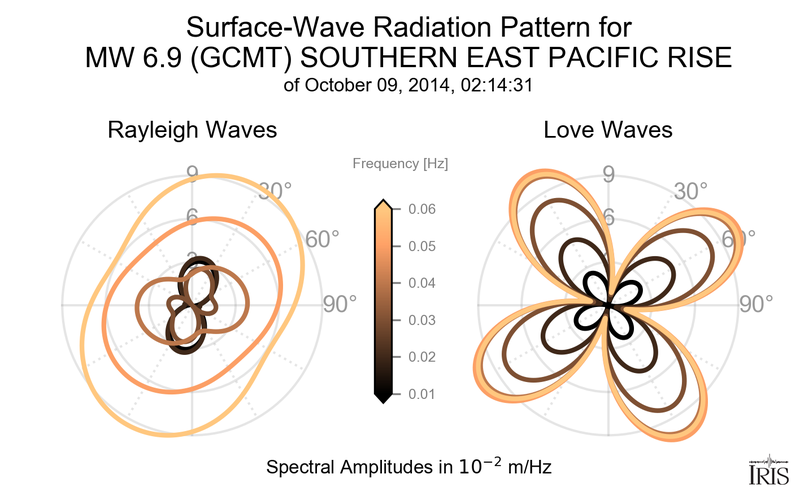 Surface-Wave Radiation Pattern for
MW 6.9 (GCMT) SOUTHERN EAST PACIFIC RISE
of October 09, 2014, 02:14:31

Rayleigh Waves

9
6
3
30°
60°
90°

Frequency [Hz]
0.06
0.05
0.04
0.03
0.02
0.01

Love Waves

9
6
30°
60°
90°

Spectral Amplitudes in $10^{-2}$ m/Hz

IRIS